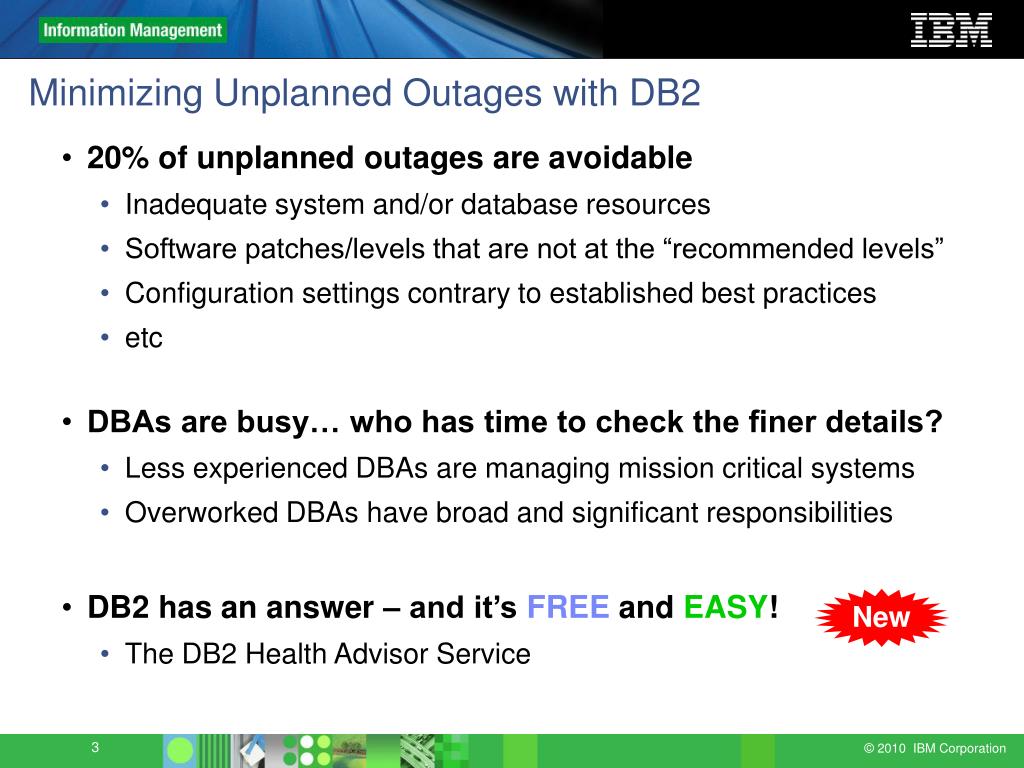 Information Management

IBM

Minimizing Unplanned Outages with DB2

• 20% of unplanned outages are avoidable
  • Inadequate system and/or database resources
  • Software patches/levels that are not at the “recommended levels”
  • Configuration settings contrary to established best practices
  • etc

• DBAs are busy… who has time to check the finer details?
  • Less experienced DBAs are managing mission critical systems
  • Overworked DBAs have broad and significant responsibilities

• DB2 has an answer – and it’s FREE and EASY!
  • The DB2 Health Advisor Service

New

3

© 2010 IBM Corporation